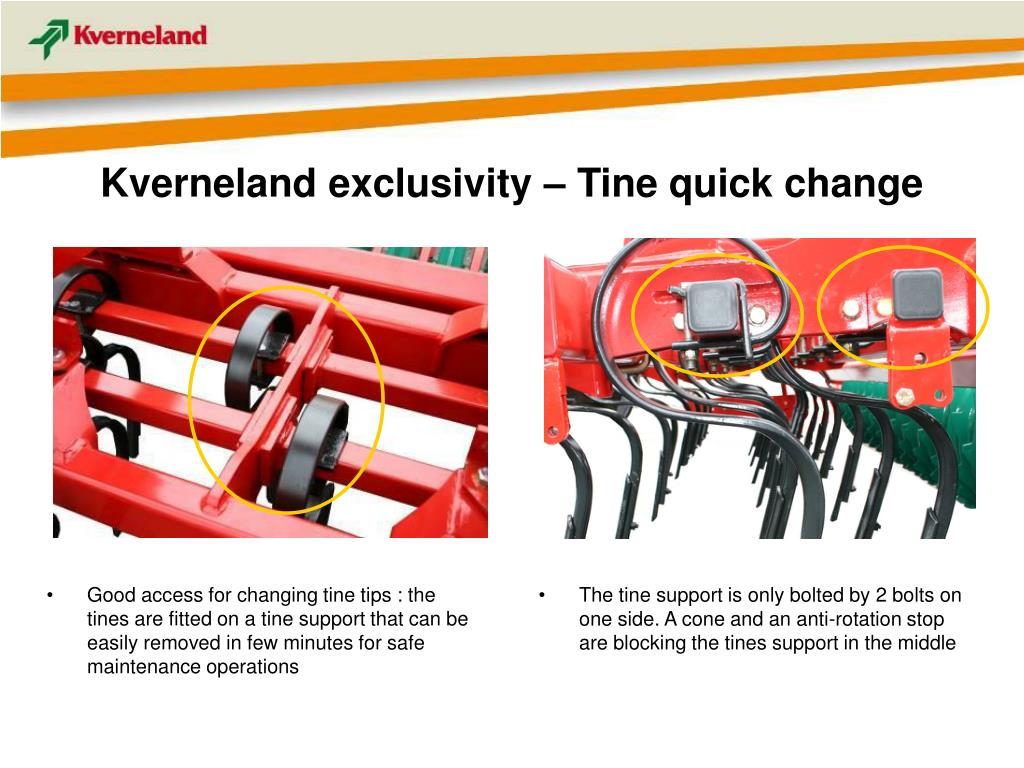 Kverneland

Kverneland exclusivity – Tine quick change

• Good access for changing tine tips : the tines are fitted on a tine support that can be easily removed in few minutes for safe maintenance operations

• The tine support is only bolted by 2 bolts on one side. A cone and an anti-rotation stop are blocking the tines support in the middle